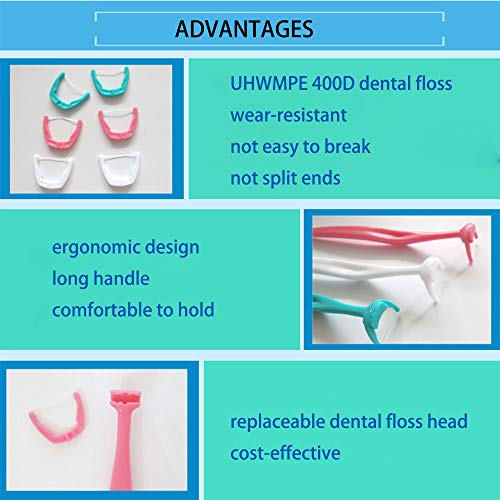 ADVANTAGES

UHWMPE 400D dental floss
wear-resistant
not easy to break
not split ends

ergonomic design
long handle
comfortable to hold

replaceable dental floss head
cost-effective